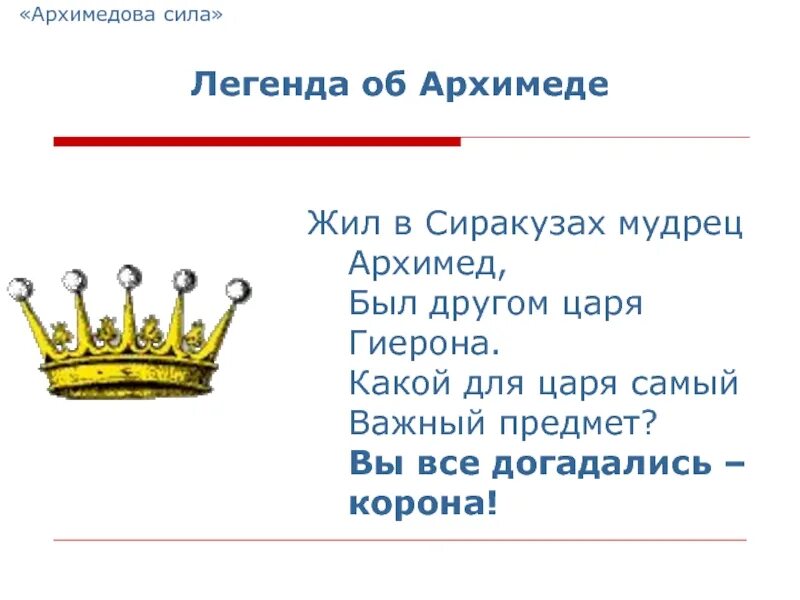 «Архимедова сила»

Легенда об Архимеде

Жил в Сиракузах мудрец Архимед,
Был другом царя Гиерона.
Какой для царя самый Важный предмет?
Вы все догадались – корона!